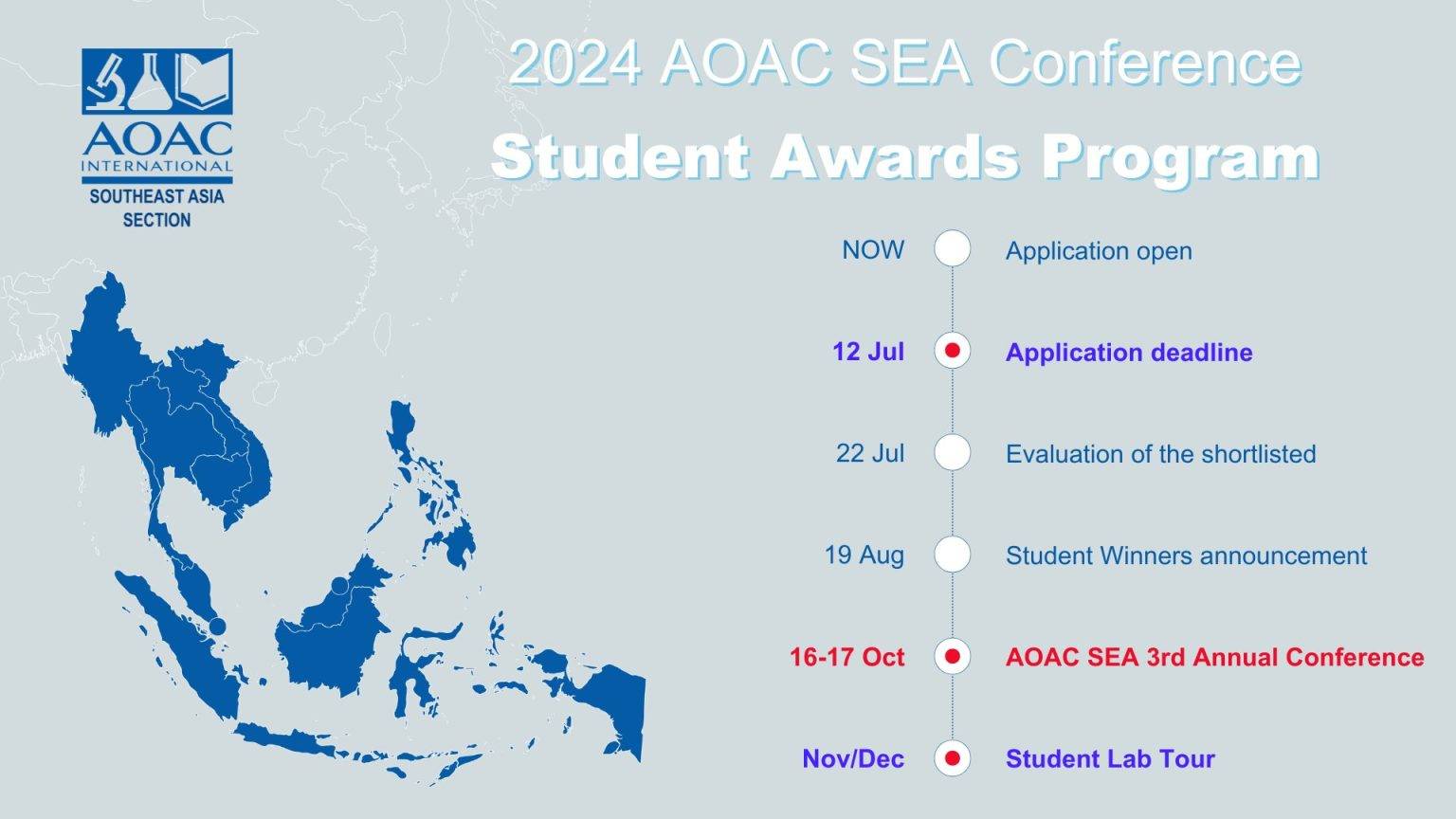 AOAC INTERNATIONAL
SOUTHEAST ASIA SECTION

2024 AOAC SEA Conference
Student Awards Program

NOW Application open

12 Jul Application deadline

22 Jul Evaluation of the shortlisted

19 Aug Student Winners announcement

16-17 Oct AOAC SEA 3rd Annual Conference

Nov/Dec Student Lab Tour